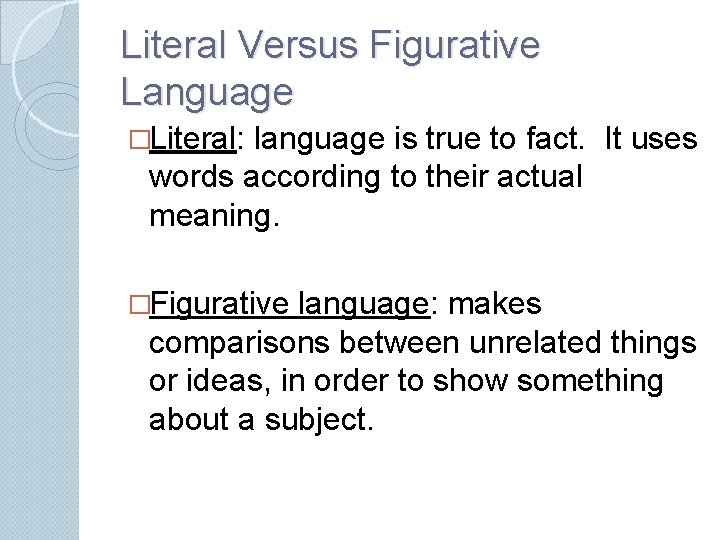 Literal Versus Figurative Language

□Literal: language is true to fact. It uses words according to their actual meaning.

□Figurative language: makes comparisons between unrelated things or ideas, in order to show something about a subject.